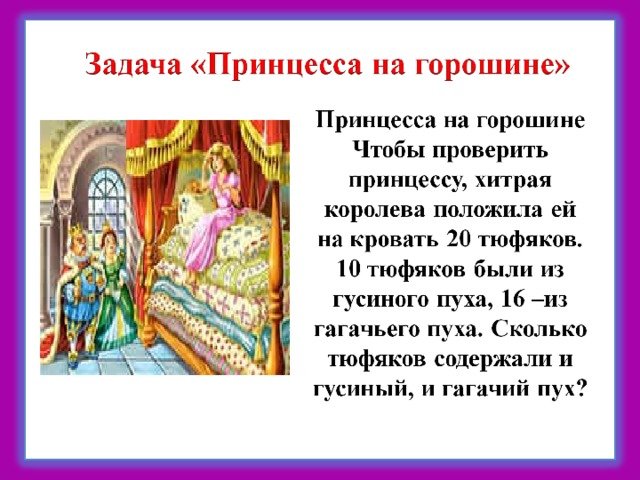 Задача «Принцесса на горошине»

Принцесса на горошине
Чтобы проверить принцессу, хитрая королева положила ей на кровать 20 тюфяков. 10 тюфяков были из гусиного пуха, 16 –из гагачьего пуха. Сколько тюфяков содержали и гусиный, и гагачий пух?